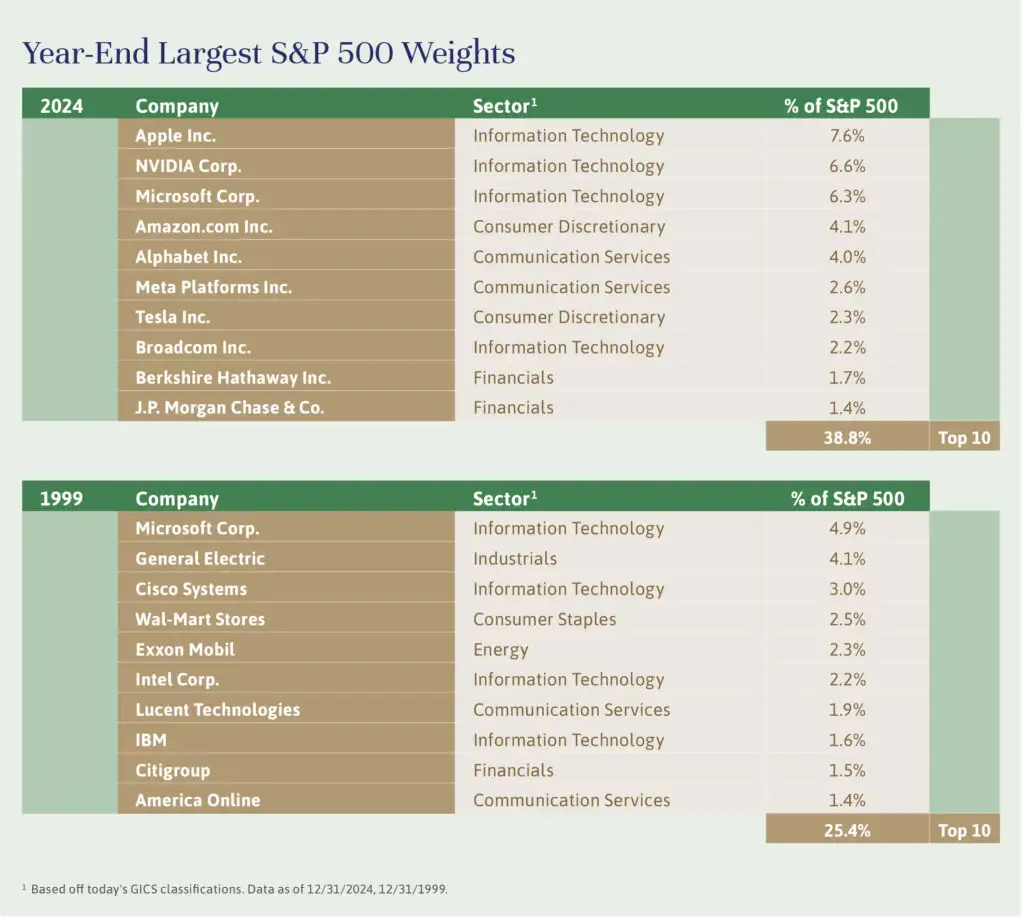 Year-End Largest S&P 500 Weights

| 2024 | Company | Sector$^1$ | % of S&P 500 | |
|---|---|---|---|---|
| | Apple Inc. | Information Technology | 7.6% | |
| | NVIDIA Corp. | Information Technology | 6.6% | |
| | Microsoft Corp. | Information Technology | 6.3% | |
| | Amazon.com Inc. | Consumer Discretionary | 4.1% | |
| | Alphabet Inc. | Communication Services | 4.0% | |
| | Meta Platforms Inc. | Communication Services | 2.6% | |
| | Tesla Inc. | Consumer Discretionary | 2.3% | |
| | Broadcom Inc. | Information Technology | 2.2% | |
| | Berkshire Hathaway Inc. | Financials | 1.7% | |
| | J.P. Morgan Chase & Co. | Financials | 1.4% | |
| | | | 38.8% | Top 10 |

| 1999 | Company | Sector$^1$ | % of S&P 500 | |
|---|---|---|---|---|
| | Microsoft Corp. | Information Technology | 4.9% | |
| | General Electric | Industrials | 4.1% | |
| | Cisco Systems | Information Technology | 3.0% | |
| | Wal-Mart Stores | Consumer Staples | 2.5% | |
| | Exxon Mobil | Energy | 2.3% | |
| | Intel Corp. | Information Technology | 2.2% | |
| | Lucent Technologies | Communication Services | 1.9% | |
| | IBM | Information Technology | 1.6% | |
| | Citigroup | Financials | 1.5% | |
| | America Online | Communication Services | 1.4% | |
| | | | 25.4% | Top 10 |

$^1$ Based off today's GICS classifications. Data as of 12/31/2024, 12/31/1999.